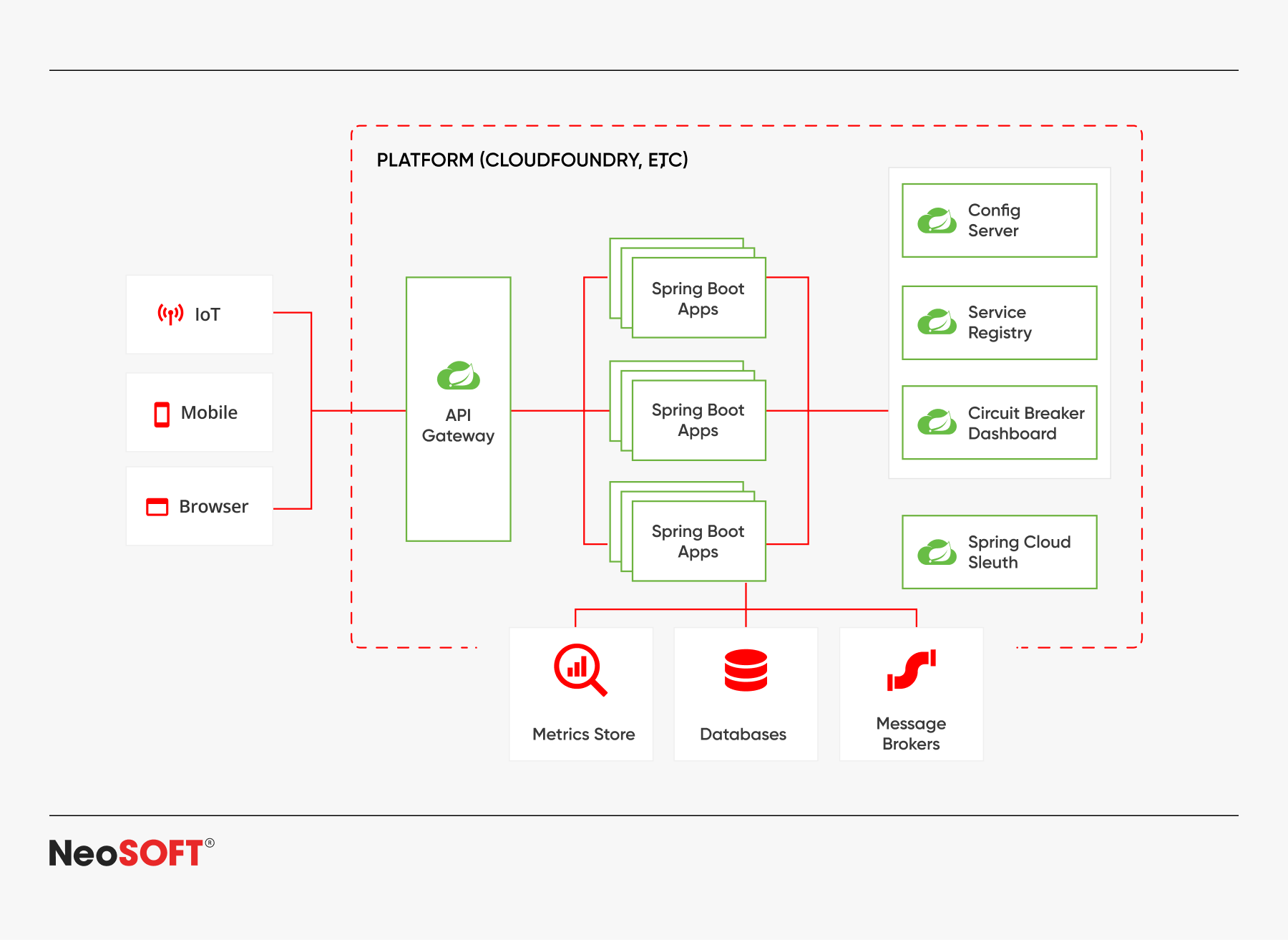 PLATFORM (CLOUDFOUNDRY, ETC)

IoT

Mobile

Browser

API Gateway

Spring Boot Apps

Spring Boot Apps

Spring Boot Apps

Config Server

Service Registry

Circuit Breaker Dashboard

Spring Cloud Sleuth

Metrics Store

Databases

Message Brokers

NeoSOFT®